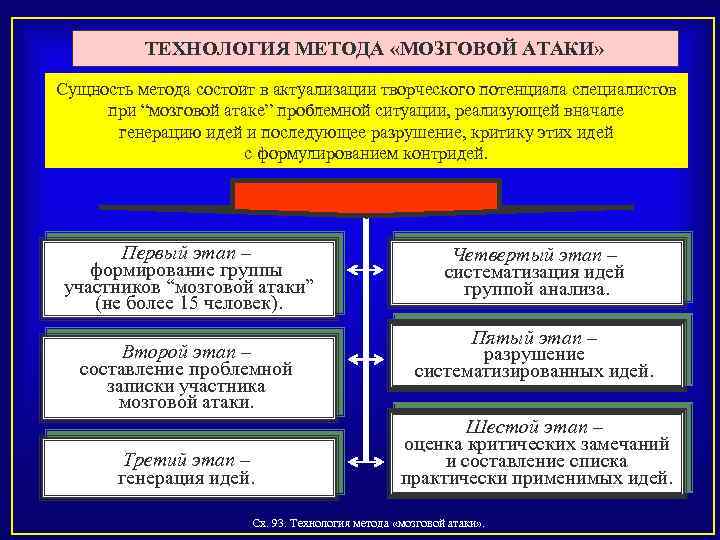 ТЕХНОЛОГИЯ МЕТОДА «МОЗГОВОЙ АТАКИ»

Сущность метода состоит в актуализации творческого потенциала специалистов при “мозговой атаке” проблемной ситуации, реализующей вначале генерацию идей и последующее разрушение, критику этих идей с формулированием контридей.

Первый этап – формирование группы участников “мозговой атаки” (не более 15 человек).

Второй этап – составление проблемной записки участника мозговой атаки.

Третий этап – генерация идей.

Четвертый этап – систематизация идей группой анализа.

Пятый этап – разрушение систематизированных идей.

Шестой этап – оценка критических замечаний и составление списка практически применимых идей.

Сх. 93. Технология метода «мозговой атаки».